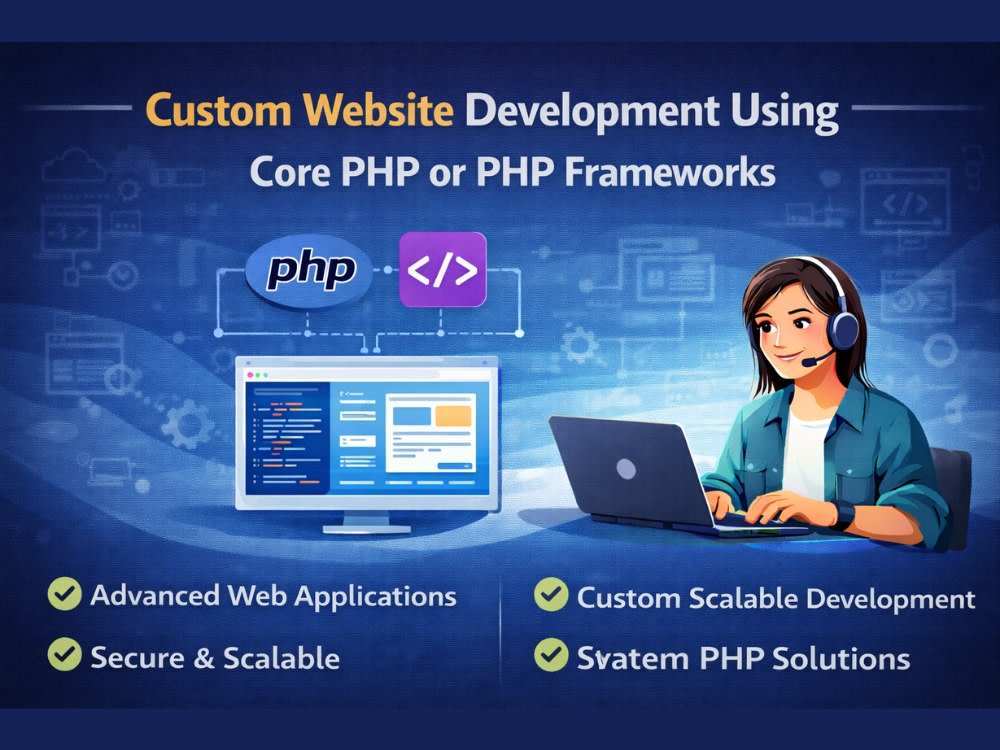 Custom Website Development Using
Core PHP or PHP Frameworks

php
</>

Advanced Web Applications
Secure & Scalable
Custom Scalable Development
Svatem PHP Solutions